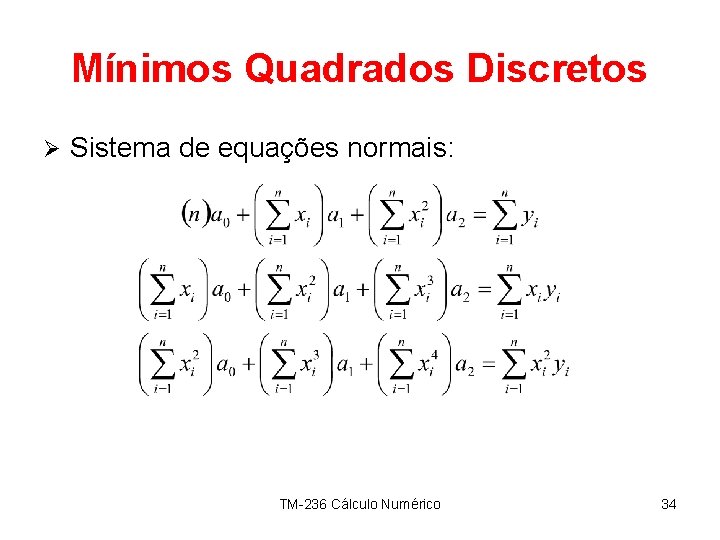 Mínimos Quadrados Discretos

➢ Sistema de equações normais:

$(n)a_0 + \left(\sum_{i=1}^{n} x_i\right)a_1 + \left(\sum_{i=1}^{n} x_i^2\right)a_2 = \sum_{i=1}^{n} y_i$

$\left(\sum_{i=1}^{n} x_i\right)a_0 + \left(\sum_{i=1}^{n} x_i^2\right)a_1 + \left(\sum_{i=1}^{n} x_i^3\right)a_2 = \sum_{i=1}^{n} x_i y_i$

$\left(\sum_{i-1}^{n} x_i^2\right)a_0 + \left(\sum_{i-1}^{n} x_i^3\right)a_1 + \left(\sum_{i-1}^{n} x_i^4\right)a_2 = \sum_{i-1}^{n} x_i^2 y_i$

TM-236 Cálculo Numérico

34